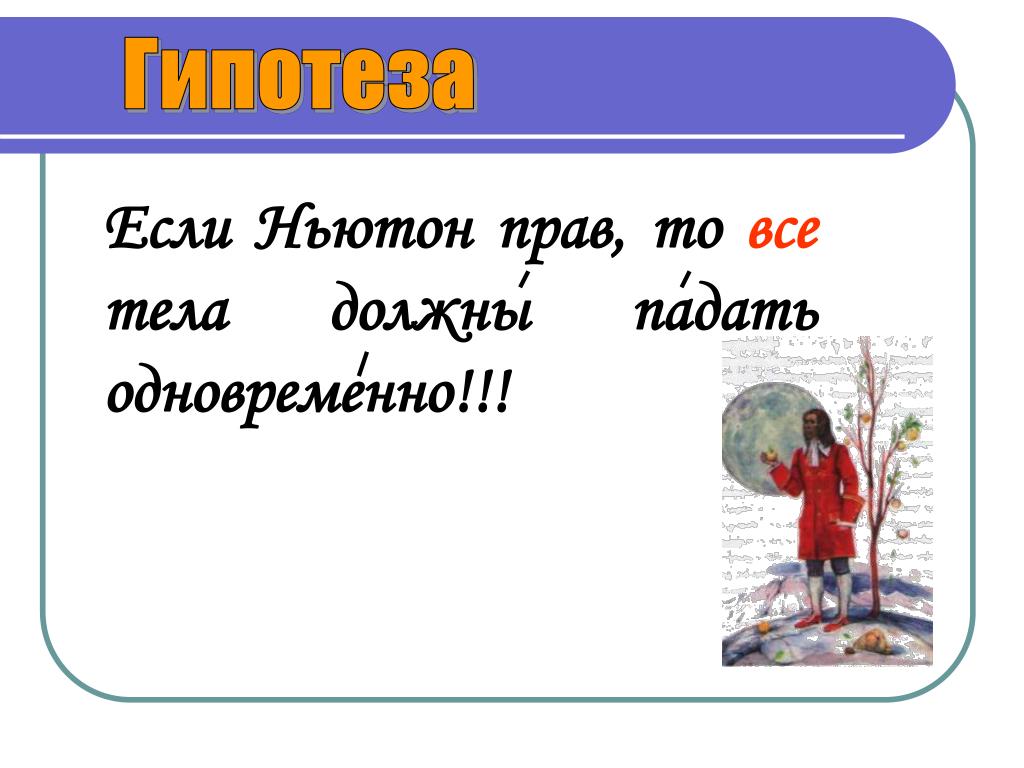 Гипотеза

Если Ньютон прав, то все тела должны́ па́дать одновреме́нно!!!